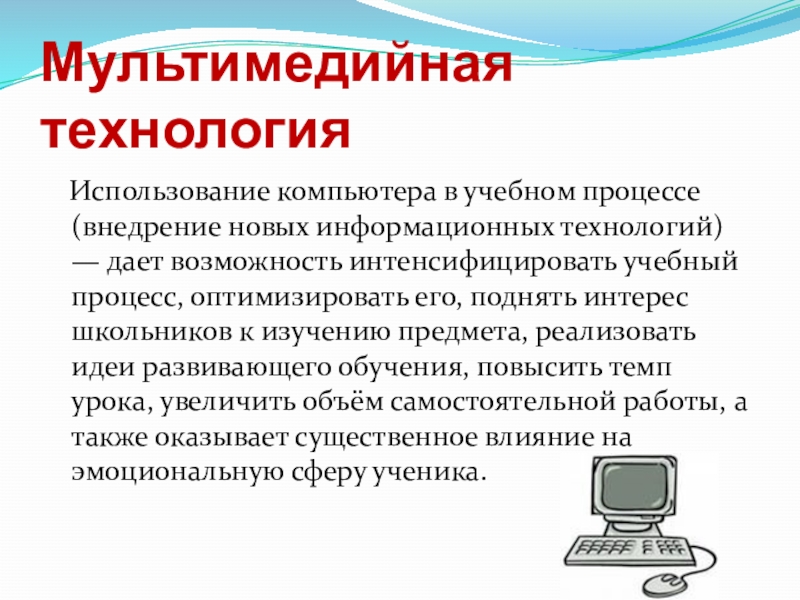 Мультимедийная технология

Использование компьютера в учебном процессе (внедрение новых информационных технологий) — дает возможность интенсифицировать учебный процесс, оптимизировать его, поднять интерес школьников к изучению предмета, реализовать идеи развивающего обучения, повысить темп урока, увеличить объём самостоятельной работы, а также оказывает существенное влияние на эмоциональную сферу ученика.